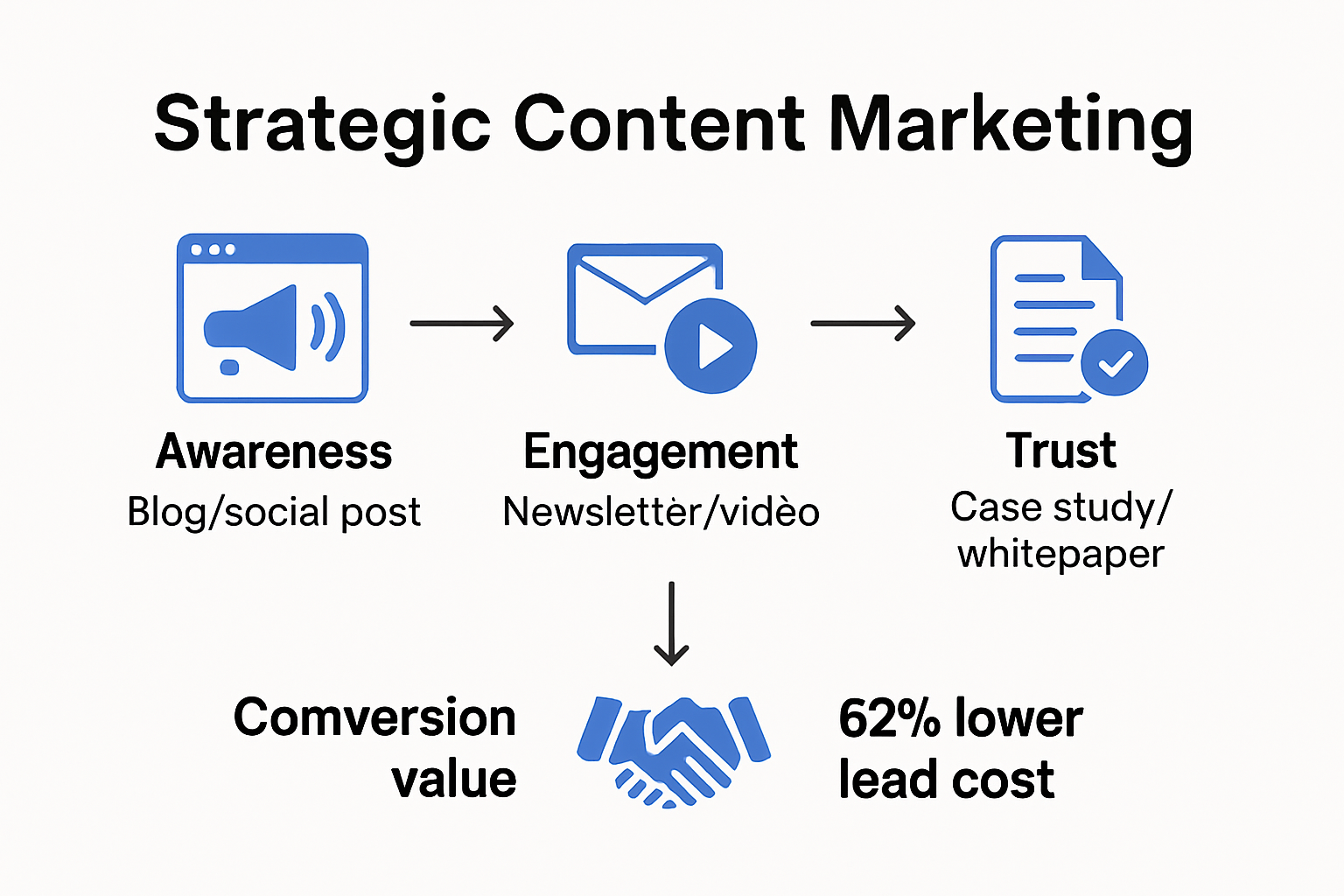 Strategic Content Marketing

Awareness
Blog/social post

Engagement
Newslettèr/vidèo

Trust
Case study/ whitepaper

Comversion value

62% lower lead cost